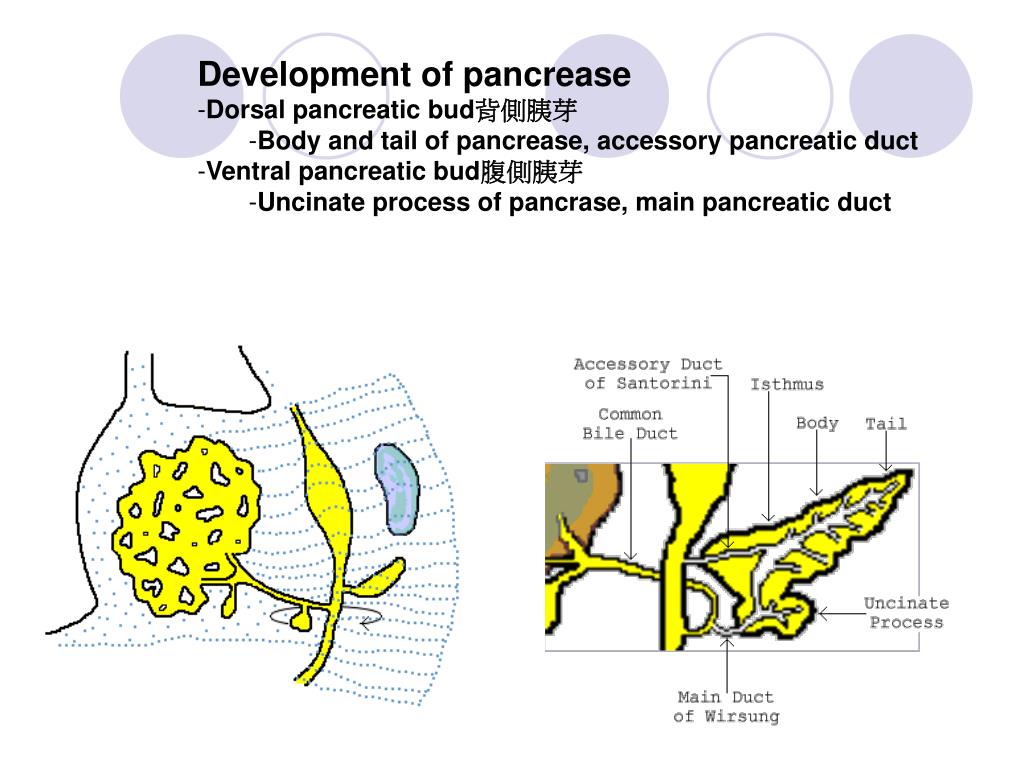 Development of pancrease
-Dorsal pancreatic bud背側胰芽
-Body and tail of pancrease, accessory pancreatic duct
-Ventral pancreatic bud腹側胰芽
-Uncinate process of pancrase, main pancreatic duct

Accessory Duct of Santorini
Isthmus
Common Bile Duct
Body
Tail
Uncinate Process
Main Duct of Wirsung